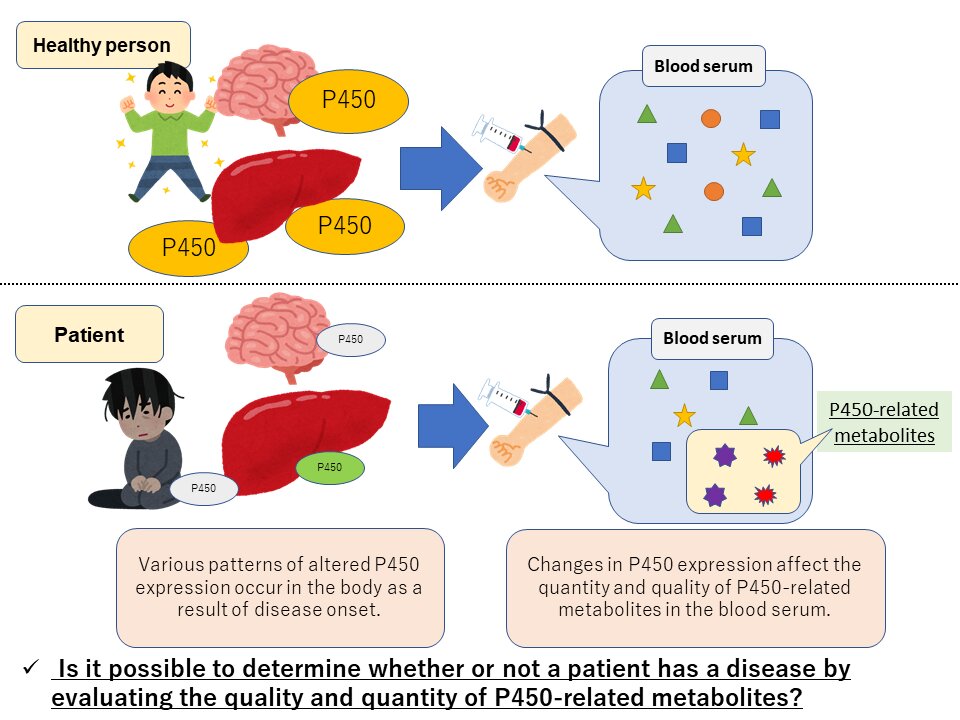 Healthy person

P450

P450

P450

Blood serum

Patient

P450

P450

P450

Blood serum

P450-related metabolites

Various patterns of altered P450 expression occur in the body as a result of disease onset.

Changes in P450 expression affect the quantity and quality of P450-related metabolites in the blood serum.

✓ Is it possible to determine whether or not a patient has a disease by evaluating the quality and quantity of P450-related metabolites?